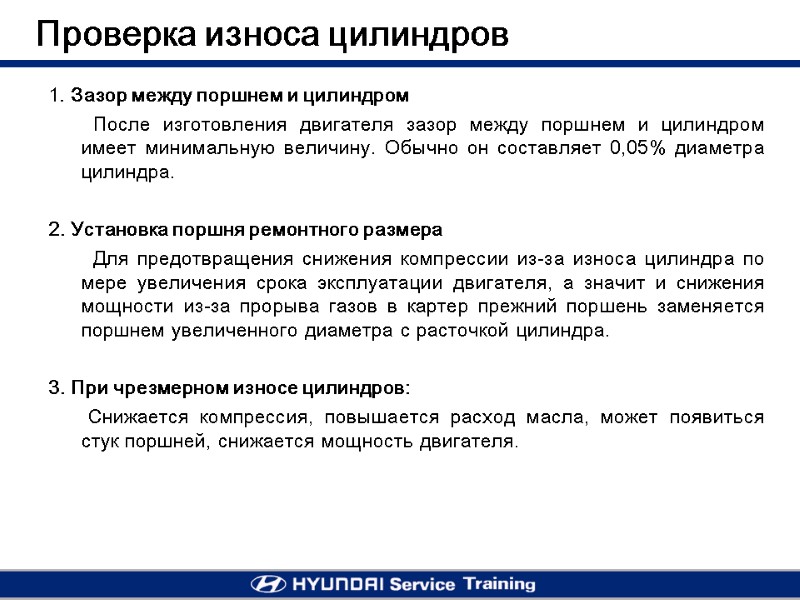 Проверка износа цилиндров

1. Зазор между поршнем и цилиндром

После изготовления двигателя зазор между поршнем и цилиндром имеет минимальную величину. Обычно он составляет 0,05% диаметра цилиндра.

2. Установка поршня ремонтного размера

Для предотвращения снижения компрессии из-за износа цилиндра по мере увеличения срока эксплуатации двигателя, а значит и снижения мощности из-за прорыва газов в картер прежний поршень заменяется поршнем увеличенного диаметра с расточкой цилиндра.

3. При чрезмерном износе цилиндров:

Снижается компрессия, повышается расход масла, может появиться стук поршней, снижается мощность двигателя.

HYUNDAI Service Training